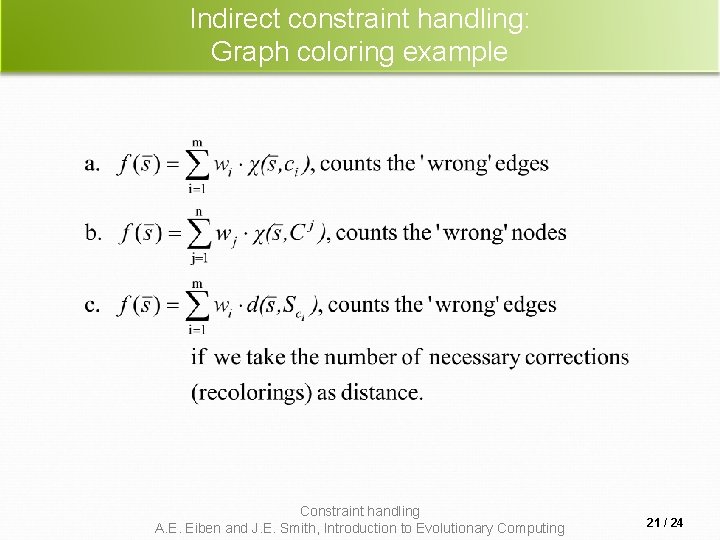 Indirect constraint handling:
Graph coloring example

a. $f(\bar{s}) = \sum_{i=1}^{m} w_i \cdot \chi(\bar{s}, c_i)$, counts the 'wrong' edges

b. $f(\bar{s}) = \sum_{j=1}^{n} w_j \cdot \chi(\bar{s}, C^j)$, counts the 'wrong' nodes

c. $f(\bar{s}) = \sum_{i=1}^{m} w_i \cdot d(\bar{s}, S_{c_i})$, counts the 'wrong' edges

if we take the number of necessary corrections (recolorings) as distance.

Constraint handling
A.E. Eiben and J.E. Smith, Introduction to Evolutionary Computing

21 / 24